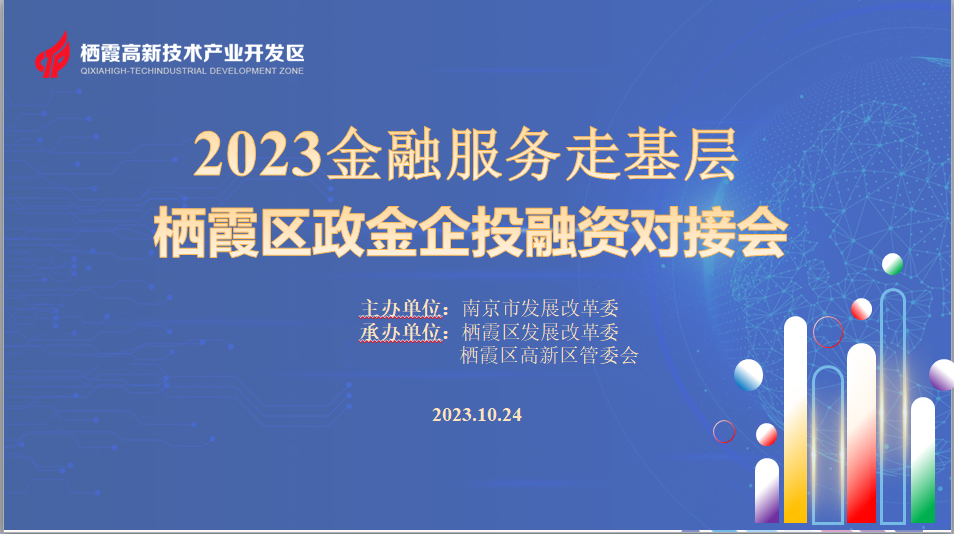 栖霞高新技术产业开发区
QIXIAHIGH-TECHINDUSTRIAL DEVELOPMENT ZONE

2023金融服务走基层
栖霞区政金企投融资对接会

主办单位：南京市发展改革委
承办单位：栖霞区发展改革委
栖霞区高新区管委会

2023.10.24